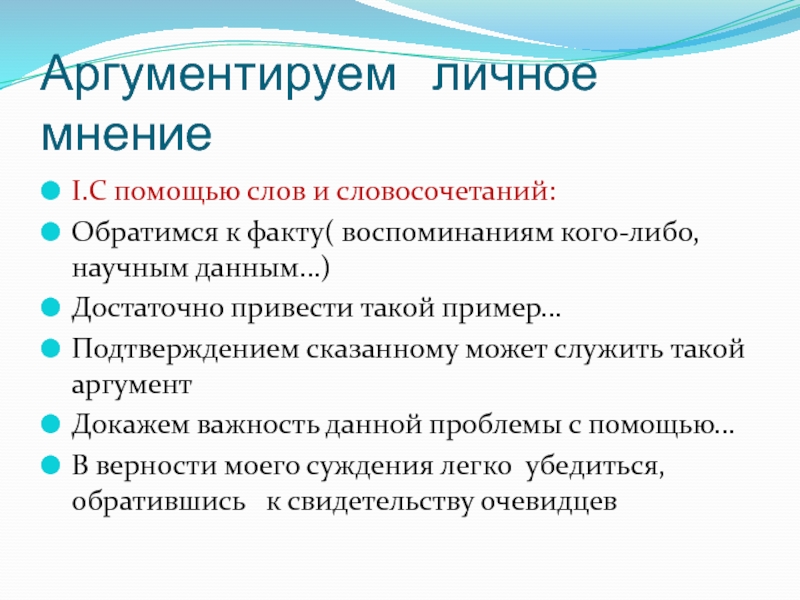 Аргументируем личное мнение

I.С помощью слов и словосочетаний:

Обратимся к факту( воспоминаниям кого-либо, научным данным…)

Достаточно привести такой пример…

Подтверждением сказанному может служить такой аргумент

Докажем важность данной проблемы с помощью…

В верности моего суждения легко убедиться, обратившись к свидетельству очевидцев